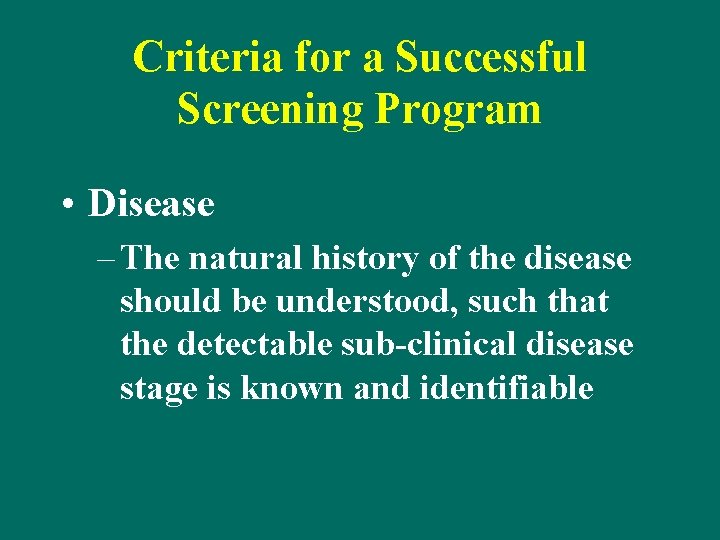 Criteria for a Successful Screening Program

• Disease

– The natural history of the disease should be understood, such that the detectable sub-clinical disease stage is known and identifiable